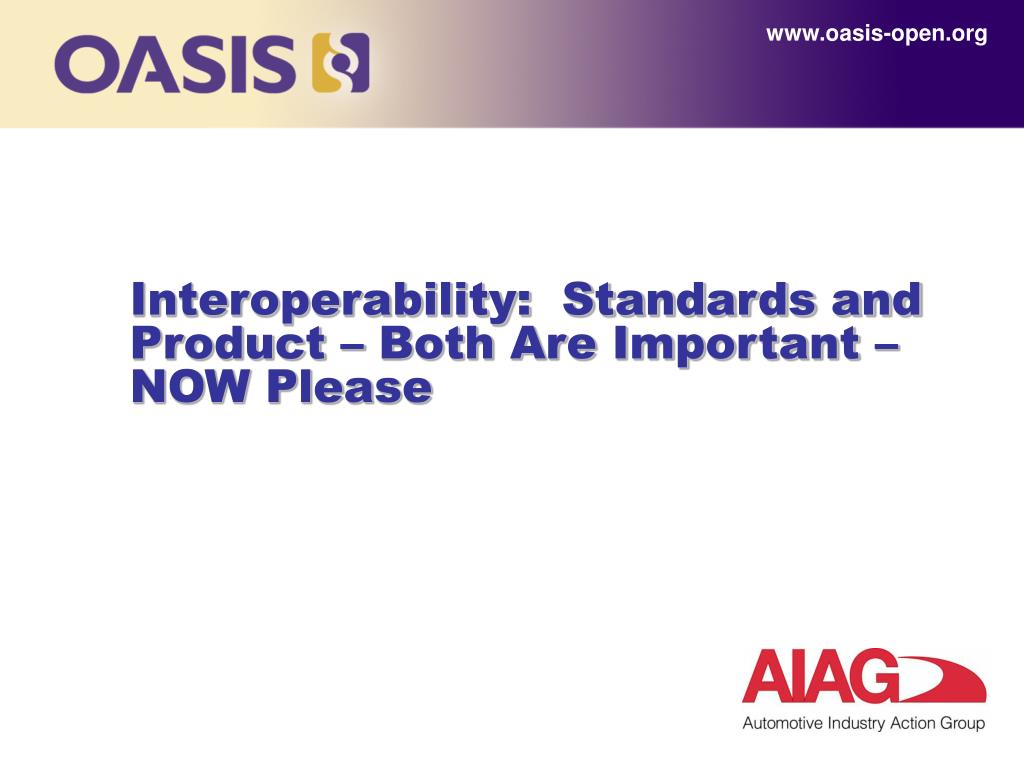 OASIS

www.oasis-open.org

Interoperability:  Standards and Product – Both Are Important – NOW Please

AIAG
Automotive Industry Action Group